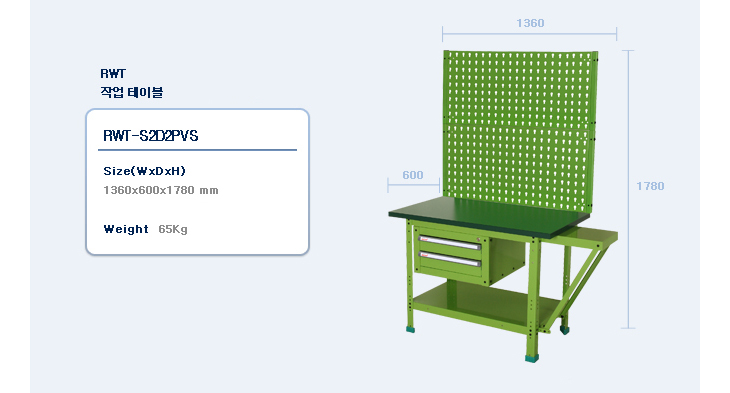 RWT
작업 테이블

RWT-S2D2PVS

Size(WxDxH)
1360x600x1780 mm

Weight 65Kg

1360

600

1780